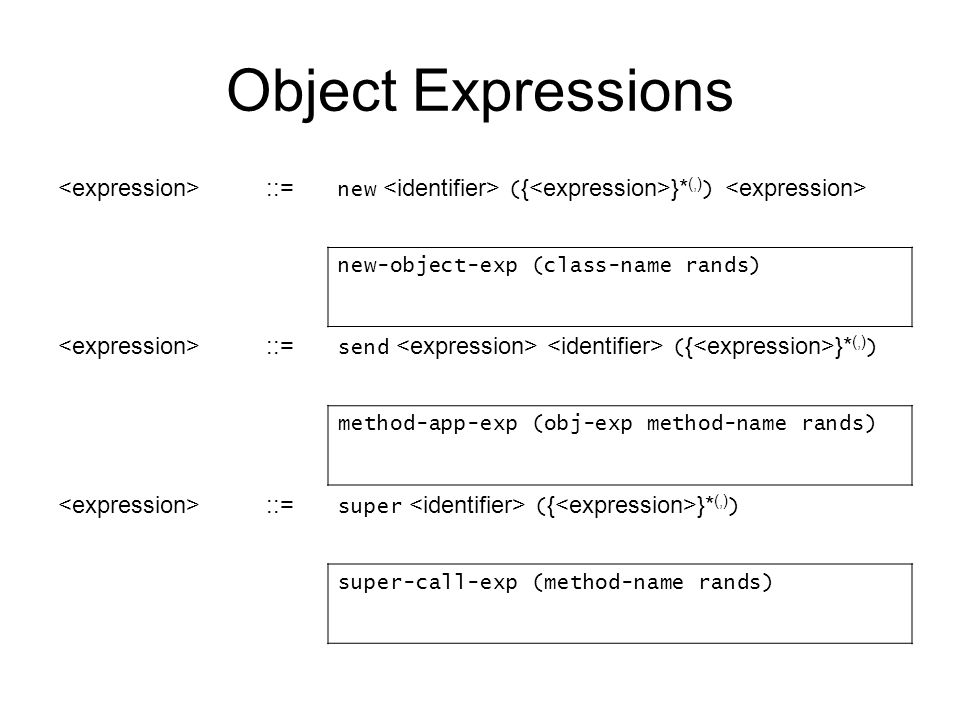 Object Expressions

<expression> ::= new <identifier> ({<expression>}$^{*(,)}$) <expression>

new-object-exp (class-name rands)

<expression> ::= send <expression> <identifier> ({<expression>}$^{*(,)}$)

method-app-exp (obj-exp method-name rands)

<expression> ::= super <identifier> ({<expression>}$^{*(,)}$)

super-call-exp (method-name rands)